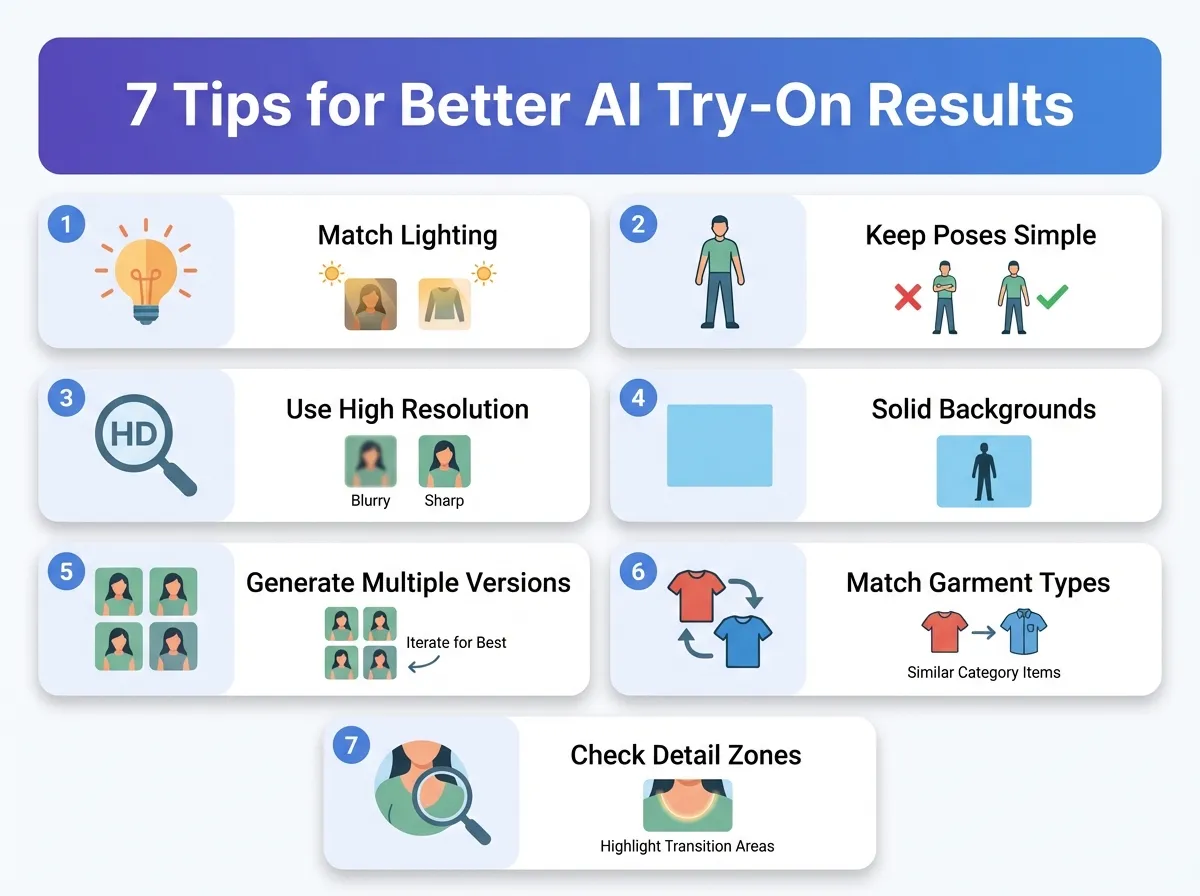 7 Tips for Better AI Try-On Results

1
Match Lighting

2
Keep Poses Simple

3
HD
Use High Resolution
Blurry
Sharp

4
Solid Backgrounds

5
Generate Multiple Versions
Iterate for Best

6
Match Garment Types
Similar Category Items

7
Check Detail Zones
Highlight Transition Areas